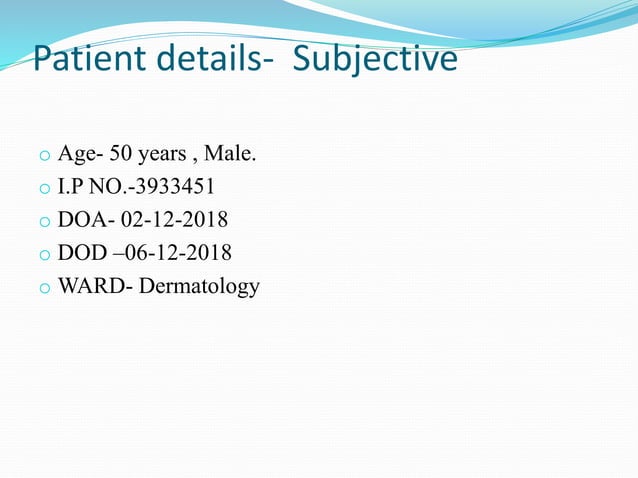 Patient details- Subjective

o Age- 50 years , Male.
o I.P NO.-3933451
o DOA- 02-12-2018
o DOD –06-12-2018
o WARD- Dermatology